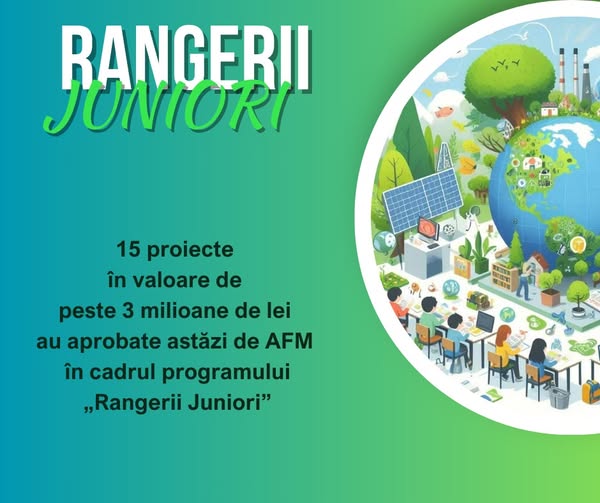 RANGERII
JUNIORI

15 proiecte
în valoare de
peste 3 milioane de lei
au aprobate astăzi de AFM
în cadrul programului
„Rangerii Juniori”